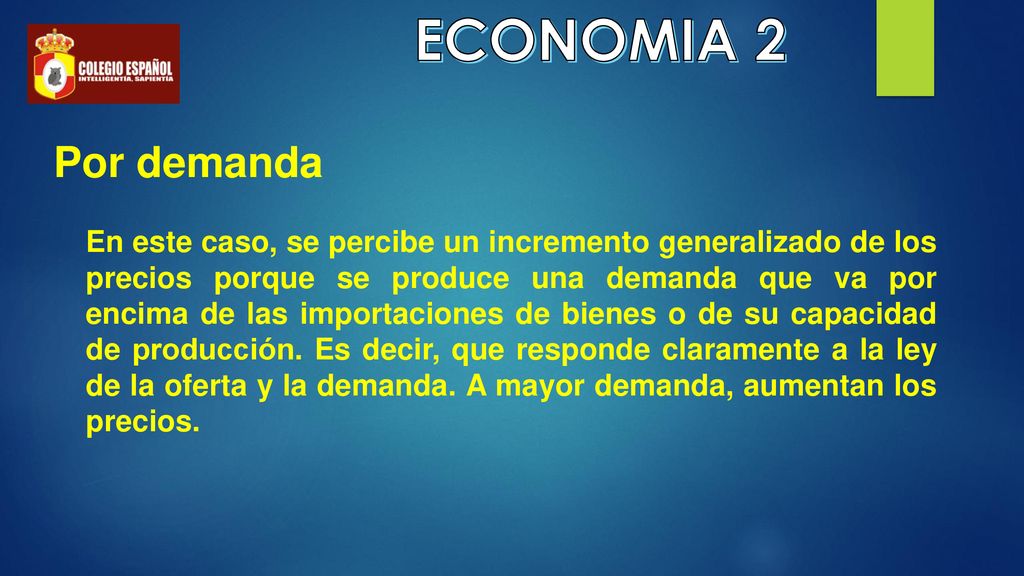 COLEGIO ESPAÑOL
INTELLIGENTIA, SAPIENTIA

ECONOMIA 2

Por demanda

En este caso, se percibe un incremento generalizado de los precios porque se produce una demanda que va por encima de las importaciones de bienes o de su capacidad de producción. Es decir, que responde claramente a la ley de la oferta y la demanda. A mayor demanda, aumentan los precios.